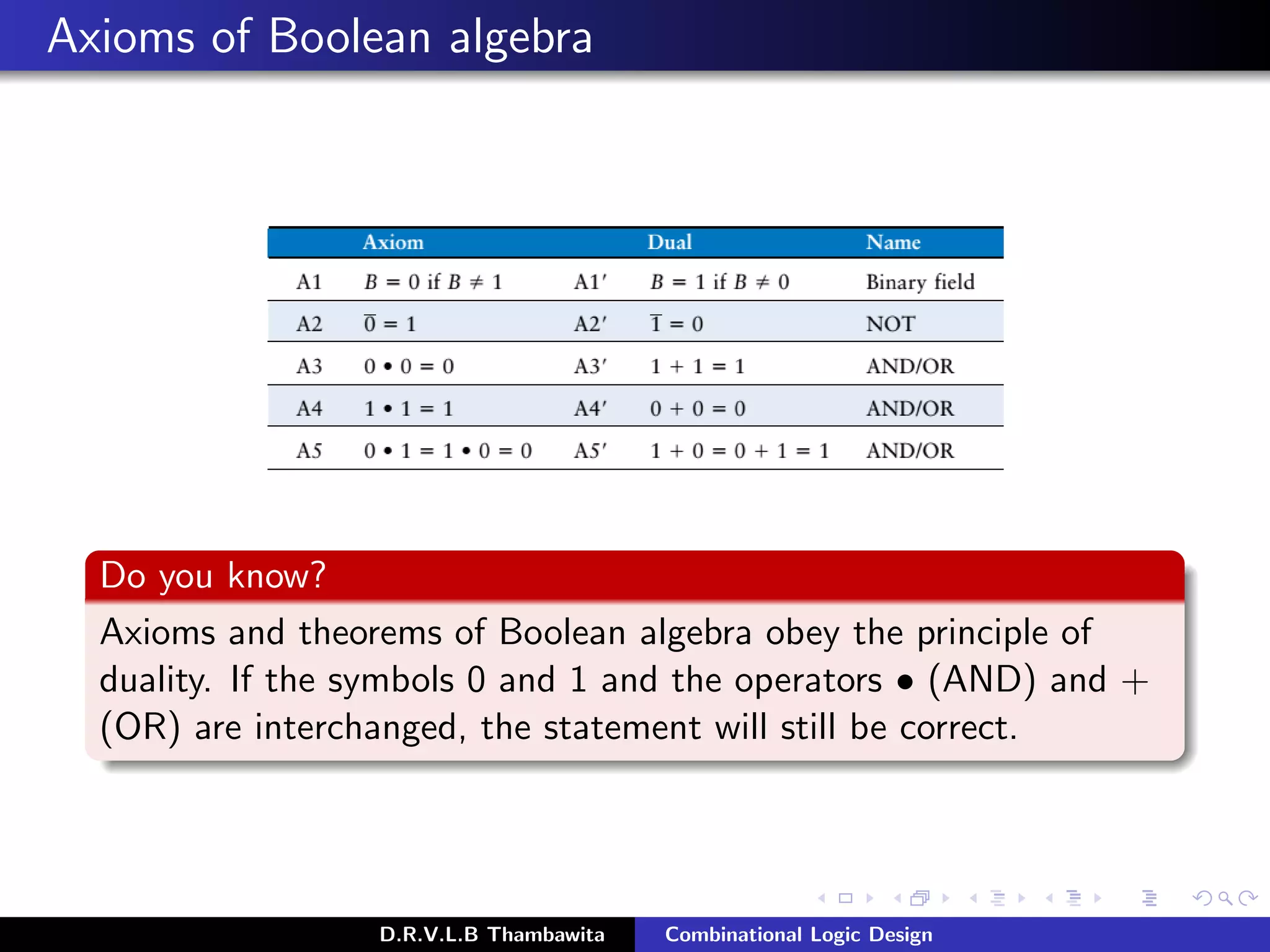 Axioms of Boolean algebra

| | Axiom | | Dual | Name |
|---|---|---|---|---|
| A1 | $B = 0$ if $B \neq 1$ | A1′ | $B = 1$ if $B \neq 0$ | Binary field |
| A2 | $\overline{0} = 1$ | A2′ | $\overline{1} = 0$ | NOT |
| A3 | $0 \bullet 0 = 0$ | A3′ | $1 + 1 = 1$ | AND/OR |
| A4 | $1 \bullet 1 = 1$ | A4′ | $0 + 0 = 0$ | AND/OR |
| A5 | $0 \bullet 1 = 1 \bullet 0 = 0$ | A5′ | $1 + 0 = 0 + 1 = 1$ | AND/OR |

Do you know?

Axioms and theorems of Boolean algebra obey the principle of duality. If the symbols 0 and 1 and the operators $\bullet$ (AND) and $+$ (OR) are interchanged, the statement will still be correct.

D.R.V.L.B Thambawita Combinational Logic Design